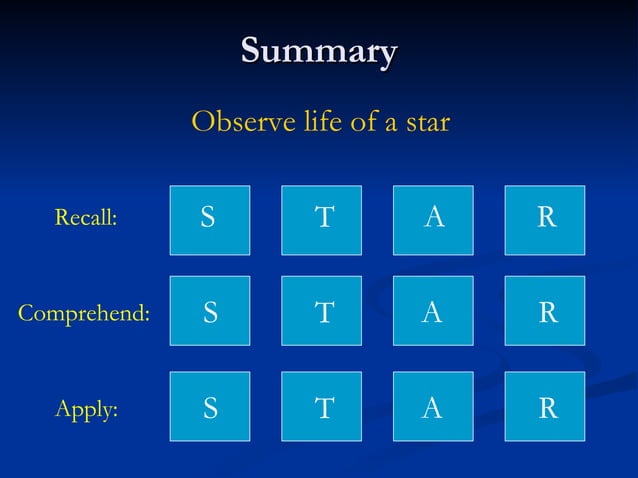 Summary

Observe life of a star

Recall: S T A R

Comprehend: S T A R

Apply: S T A R